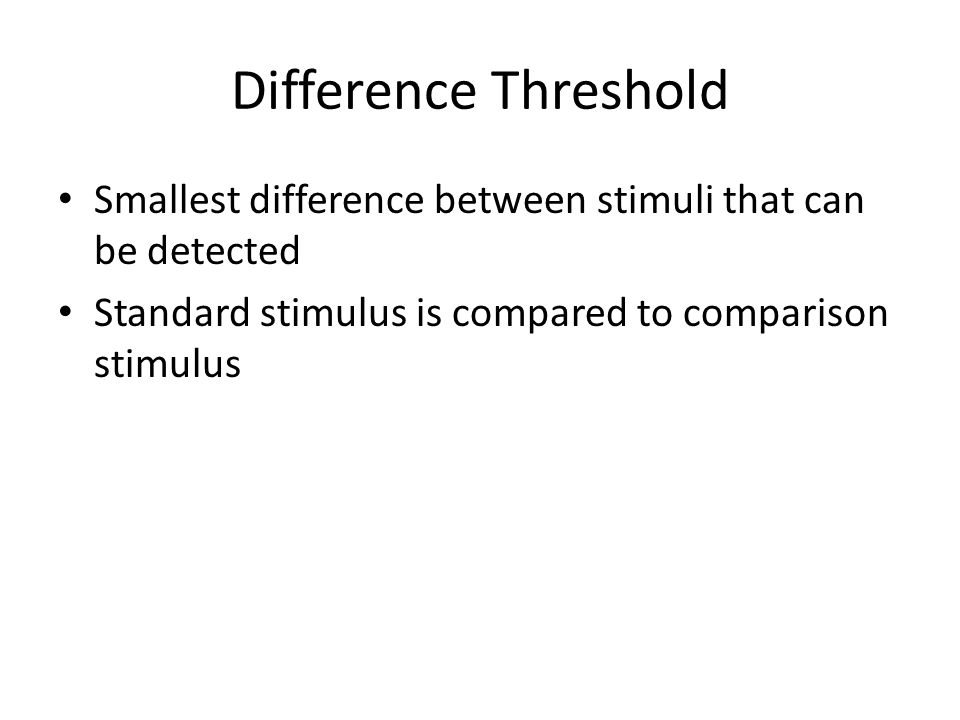 Difference Threshold

• Smallest difference between stimuli that can be detected
• Standard stimulus is compared to comparison stimulus